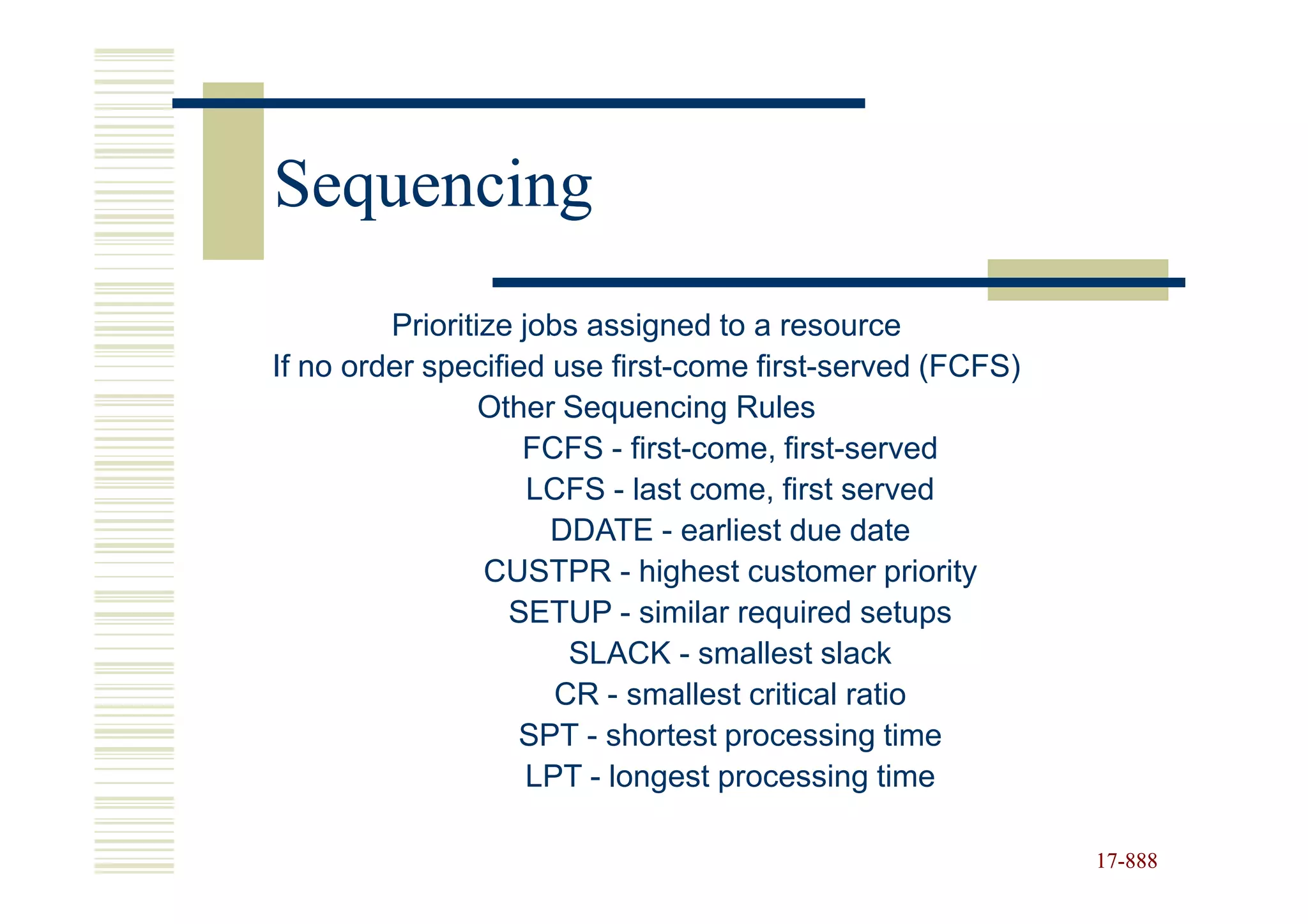 Sequencing

Prioritize jobs assigned to a resource
If no order specified use first-come first-served (FCFS)
Other Sequencing Rules
FCFS - first-come, first-served
LCFS - last come, first served
DDATE - earliest due date
CUSTPR - highest customer priority
SETUP - similar required setups
SLACK - smallest slack
CR - smallest critical ratio
SPT - shortest processing time
LPT - longest processing time

17-888